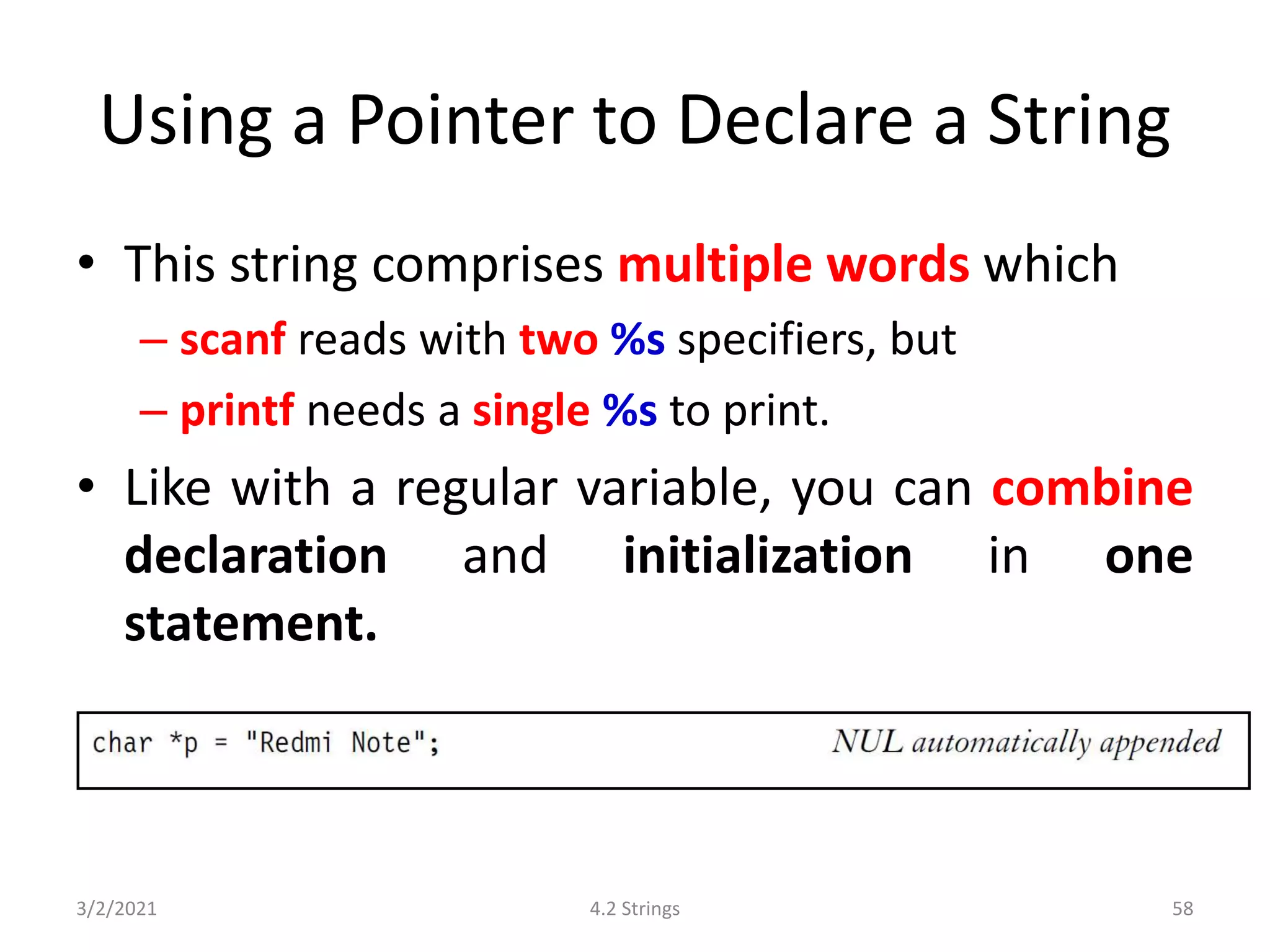 Using a Pointer to Declare a String

• This string comprises multiple words which
– scanf reads with two %s specifiers, but
– printf needs a single %s to print.

• Like with a regular variable, you can combine declaration and initialization in one statement.

char *p = "Redmi Note"; NUL automatically appended

3/2/2021 4.2 Strings 58